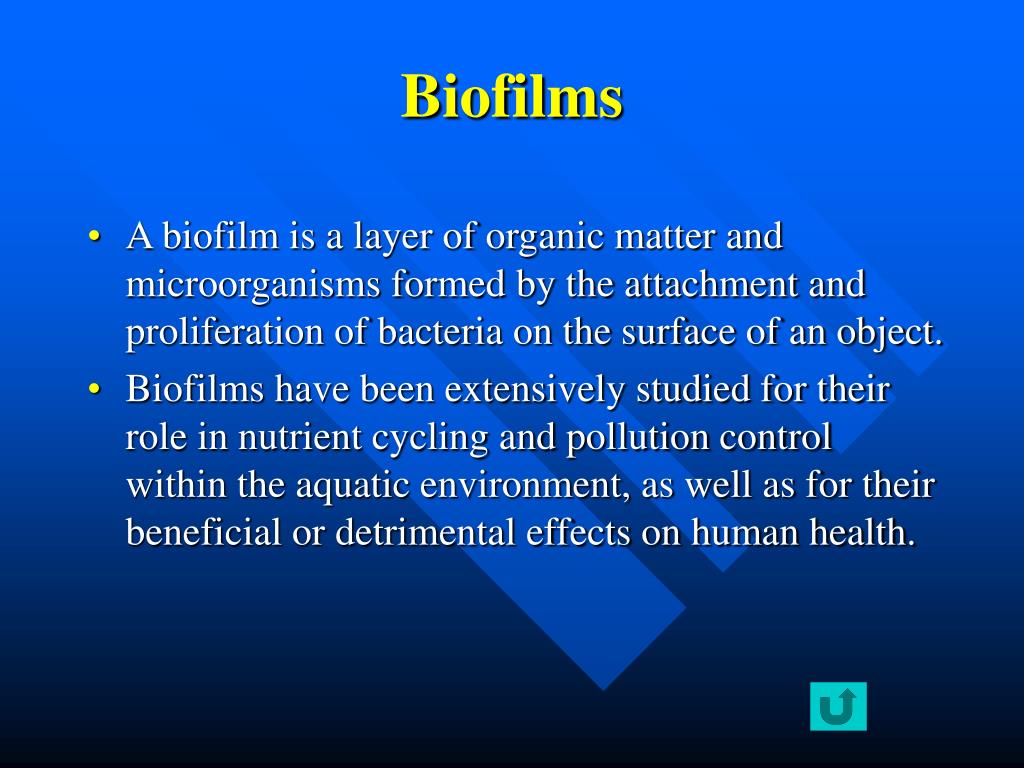 Biofilms

• A biofilm is a layer of organic matter and microorganisms formed by the attachment and proliferation of bacteria on the surface of an object.

• Biofilms have been extensively studied for their role in nutrient cycling and pollution control within the aquatic environment, as well as for their beneficial or detrimental effects on human health.